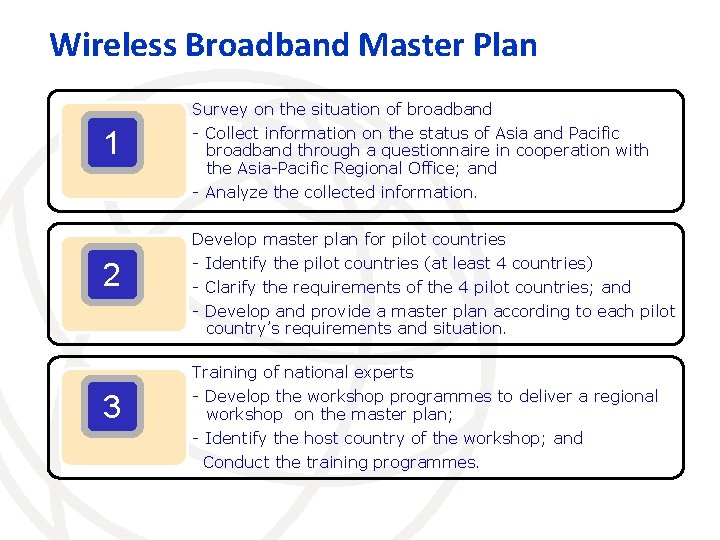 Wireless Broadband Master Plan

1

Survey on the situation of broadband

- Collect information on the status of Asia and Pacific broadband through a questionnaire in cooperation with the Asia-Pacific Regional Office; and

- Analyze the collected information.

2

Develop master plan for pilot countries

- Identify the pilot countries (at least 4 countries)

- Clarify the requirements of the 4 pilot countries; and

- Develop and provide a master plan according to each pilot country's requirements and situation.

3

Training of national experts

- Develop the workshop programmes to deliver a regional workshop on the master plan;

- Identify the host country of the workshop; and

Conduct the training programmes.